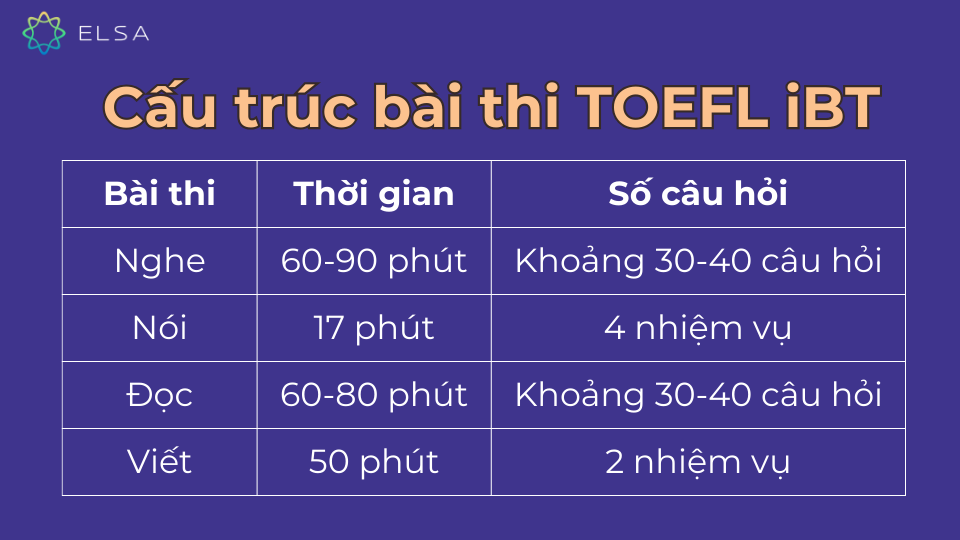 ELSA

Cấu trúc bài thi TOEFL iBT

| Bài thi | Thời gian | Số câu hỏi |
|---|---|---|
| Nghe | 60-90 phút | Khoảng 30-40 câu hỏi |
| Nói | 17 phút | 4 nhiệm vụ |
| Đọc | 60-80 phút | Khoảng 30-40 câu hỏi |
| Viết | 50 phút | 2 nhiệm vụ |